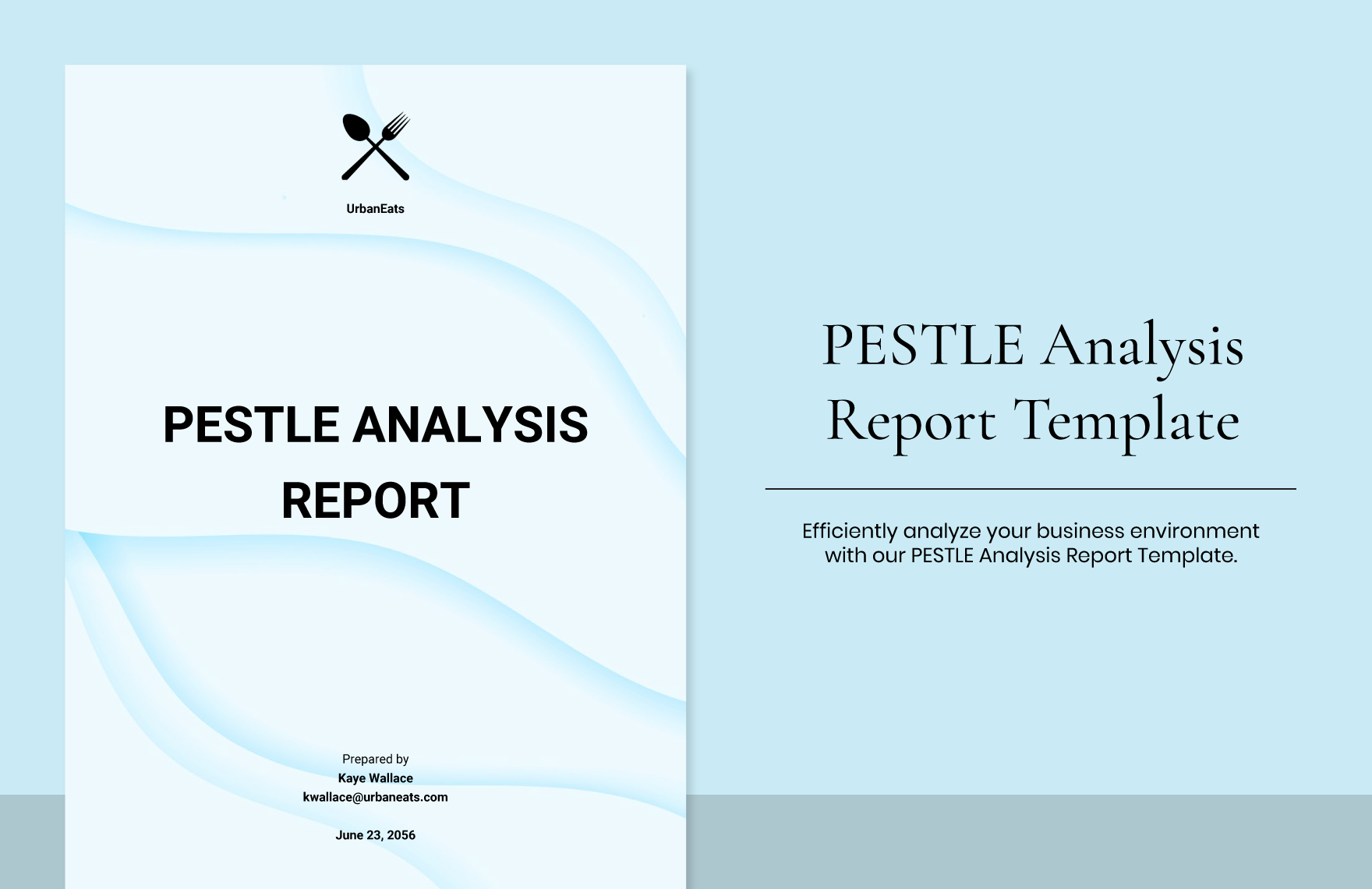 UrbanEats

PESTLE ANALYSIS REPORT

Prepared by
Kaye Wallace
kwallace@urbaneats.com

June 23, 2056

PESTLE Analysis Report Template

Efficiently analyze your business environment with our PESTLE Analysis Report Template.